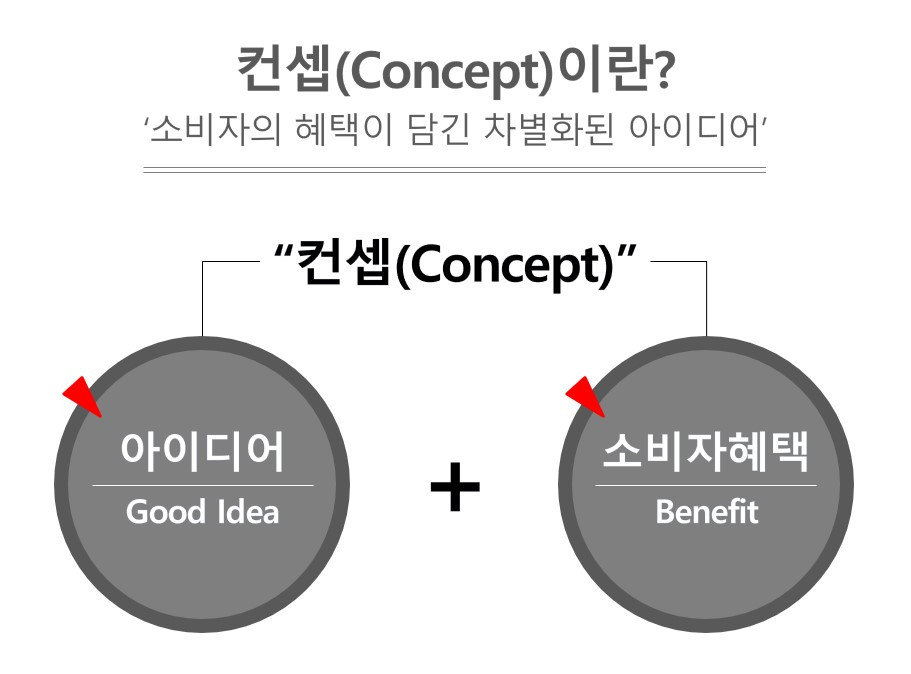 컨셉(Concept)이란?

‘소비자의 혜택이 담긴 차별화된 아이디어’

“컨셉(Concept)”

아이디어
Good Idea

+

소비자혜택
Benefit